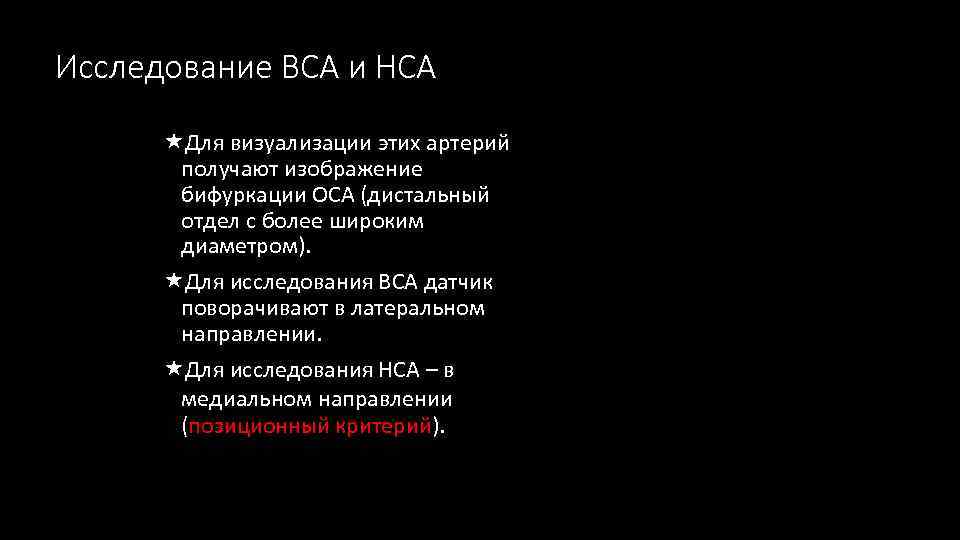 Исследование ВСА и НСА

★Для визуализации этих артерий получают изображение бифуркации ОСА (дистальный отдел с более широким диаметром).

★Для исследования ВСА датчик поворачивают в латеральном направлении.

★Для исследования НСА – в медиальном направлении (позиционный критерий).